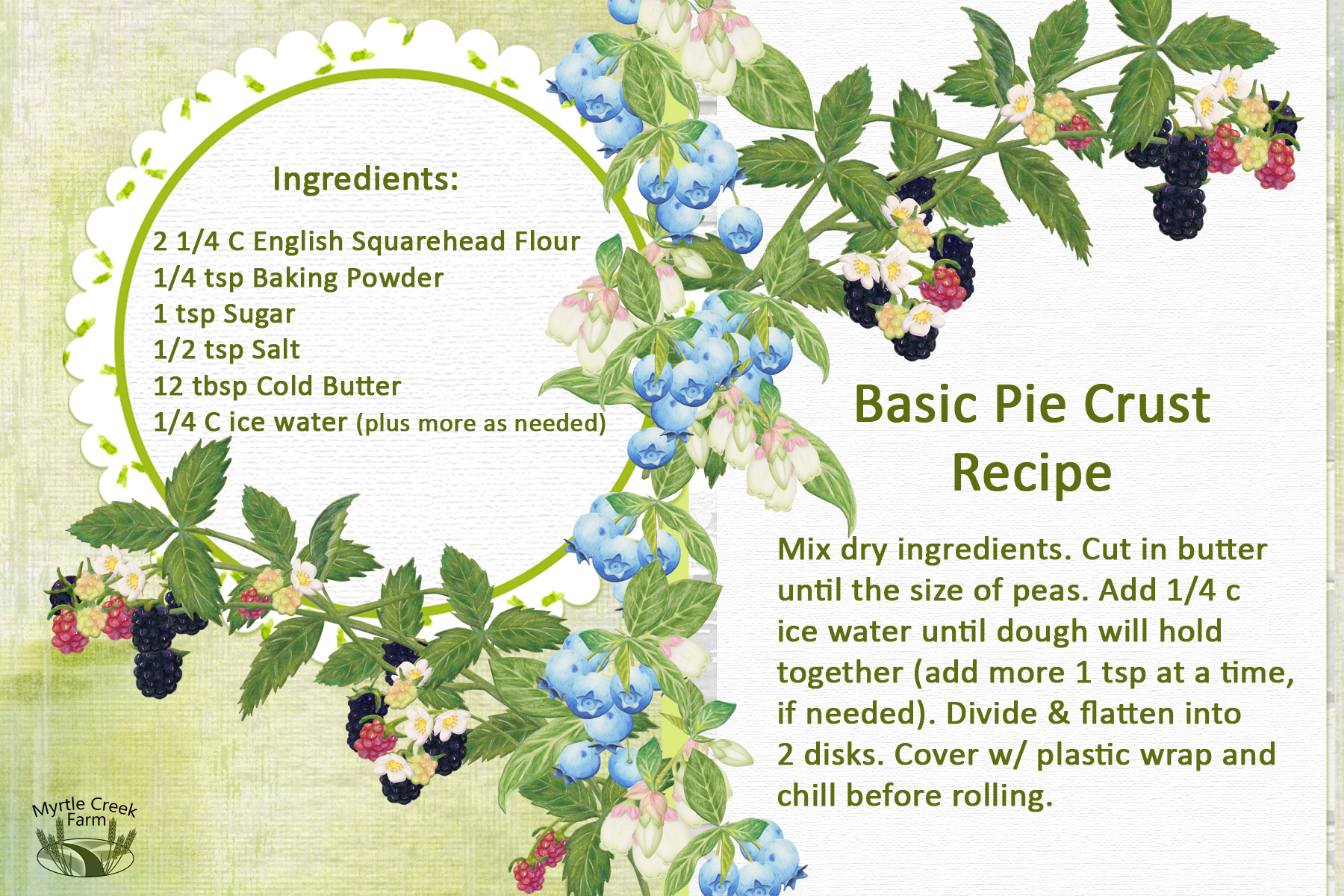 Ingredients:

2 1/4 C English Squarehead Flour
1/4 tsp Baking Powder
1 tsp Sugar
1/2 tsp Salt
12 tbsp Cold Butter
1/4 C ice water (plus more as needed)

Basic Pie Crust Recipe

Mix dry ingredients. Cut in butter until the size of peas. Add 1/4 c ice water until dough will hold together (add more 1 tsp at a time, if needed). Divide & flatten into 2 disks. Cover w/ plastic wrap and chill before rolling.

Myrtle Creek Farm